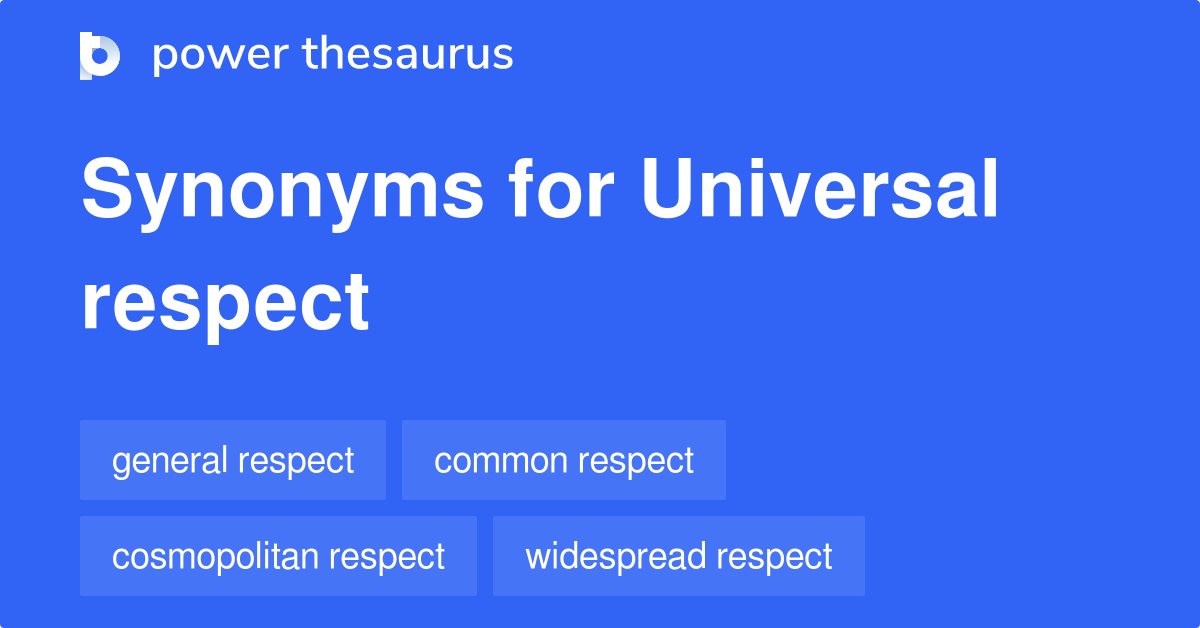 power thesaurus

Synonyms for Universal respect

general respect
common respect
cosmopolitan respect
widespread respect